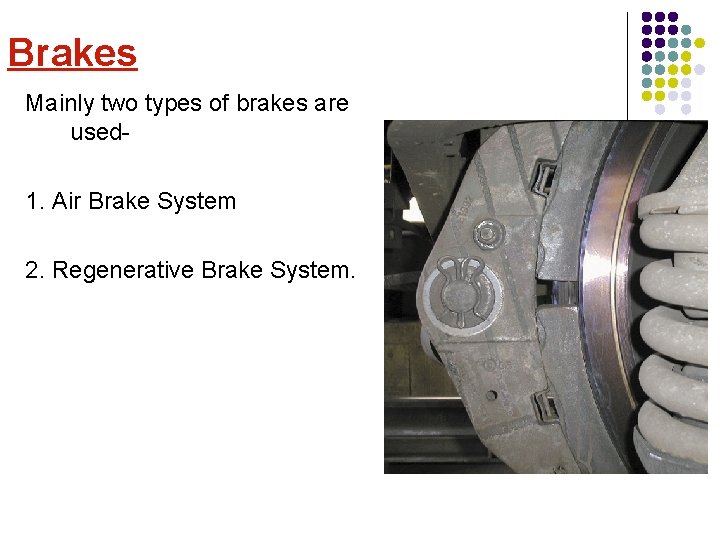 Brakes

Mainly two types of brakes are used-

1. Air Brake System

2. Regenerative Brake System.